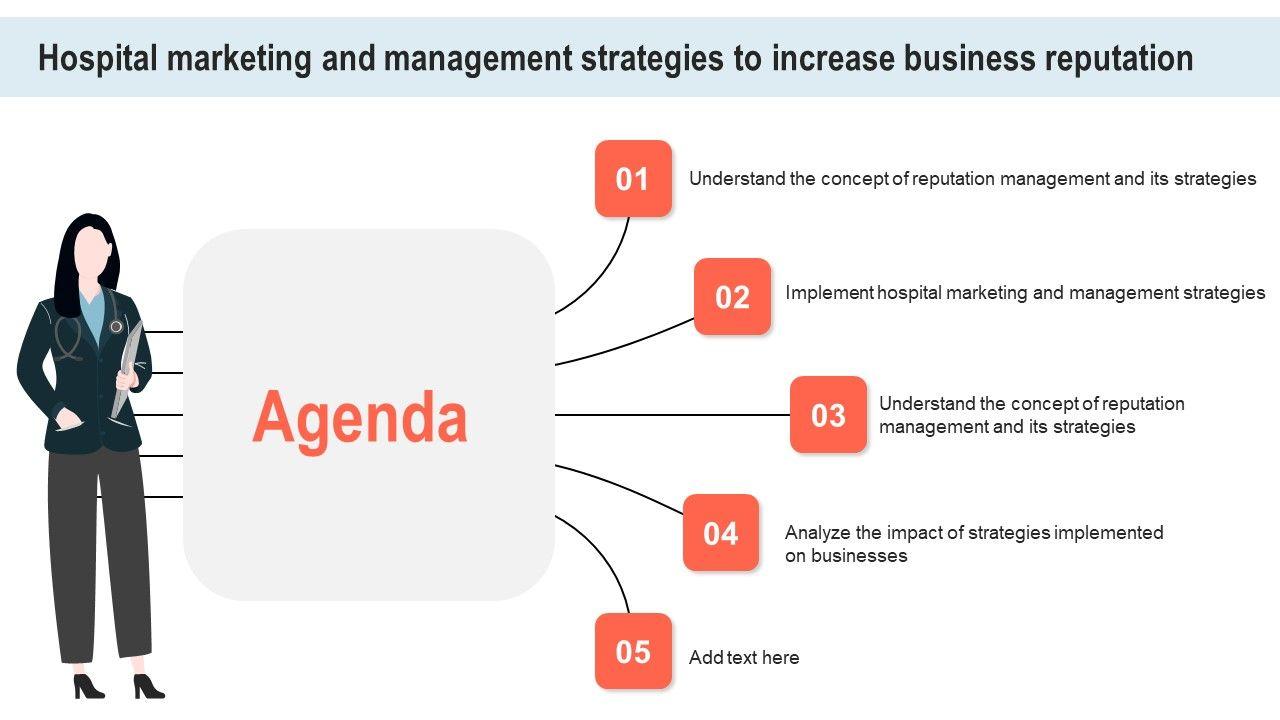 Hospital marketing and management strategies to increase business reputation

Agenda

01
Understand the concept of reputation management and its strategies

02
Implement hospital marketing and management strategies

03
Understand the concept of reputation management and its strategies

04
Analyze the impact of strategies implemented on businesses

05
Add text here